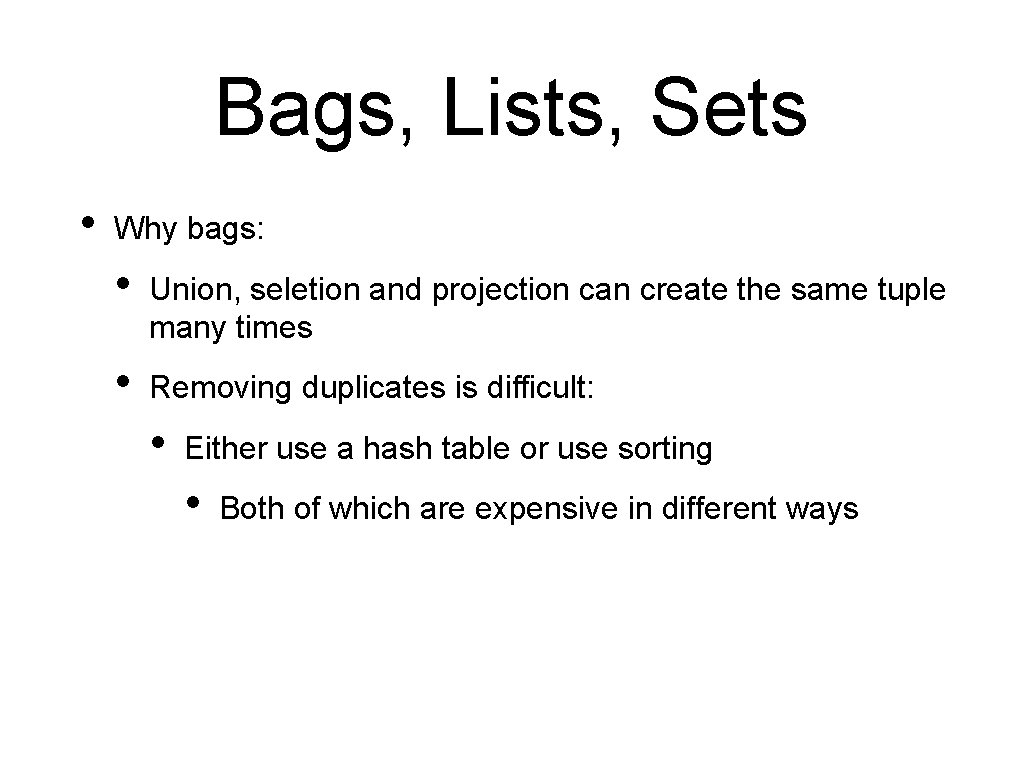 Bags, Lists, Sets

• Why bags:

• Union, seletion and projection can create the same tuple many times

• Removing duplicates is difficult:

• Either use a hash table or use sorting

• Both of which are expensive in different ways